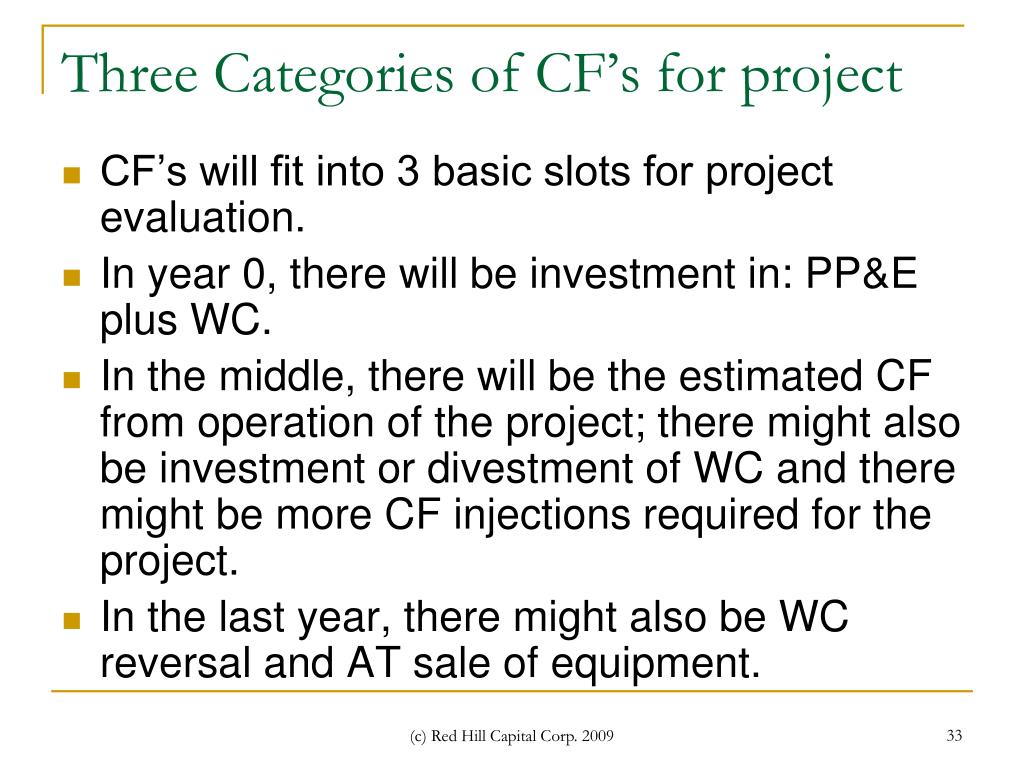 Three Categories of CF's for project

- CF's will fit into 3 basic slots for project evaluation.
- In year 0, there will be investment in: PP&E plus WC.
- In the middle, there will be the estimated CF from operation of the project; there might also be investment or divestment of WC and there might be more CF injections required for the project.
- In the last year, there might also be WC reversal and AT sale of equipment.

(c) Red Hill Capital Corp. 2009

33